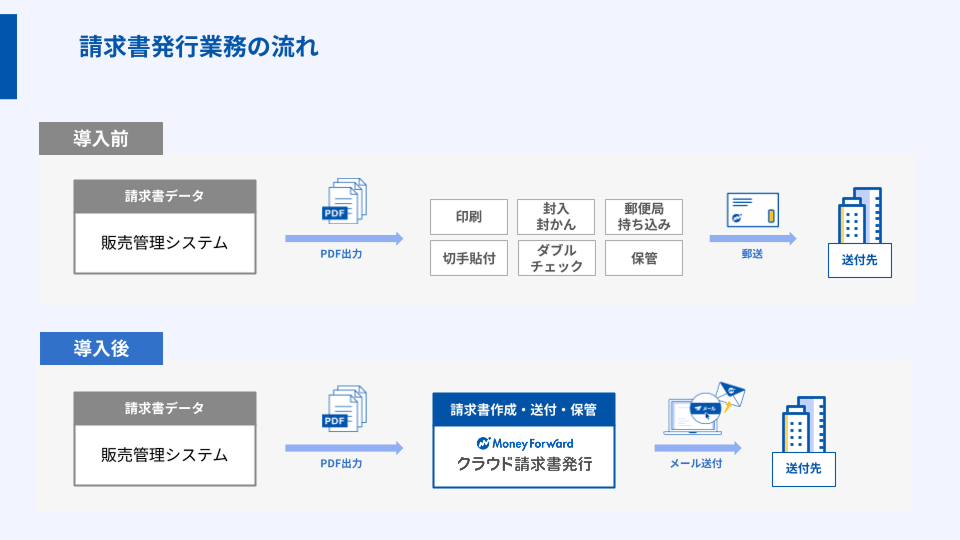 請求書発行業務の流れ

導入前

請求書データ

販売管理システム

PDF

PDF出力

印刷

封入
封かん

郵便局
持ち込み

切手貼付

ダブル
チェック

保管

郵送

送付先

導入後

請求書データ

販売管理システム

PDF

PDF出力

請求書作成・送付・保管

Money Forward
クラウド請求書発行

メール

メール送付

送付先